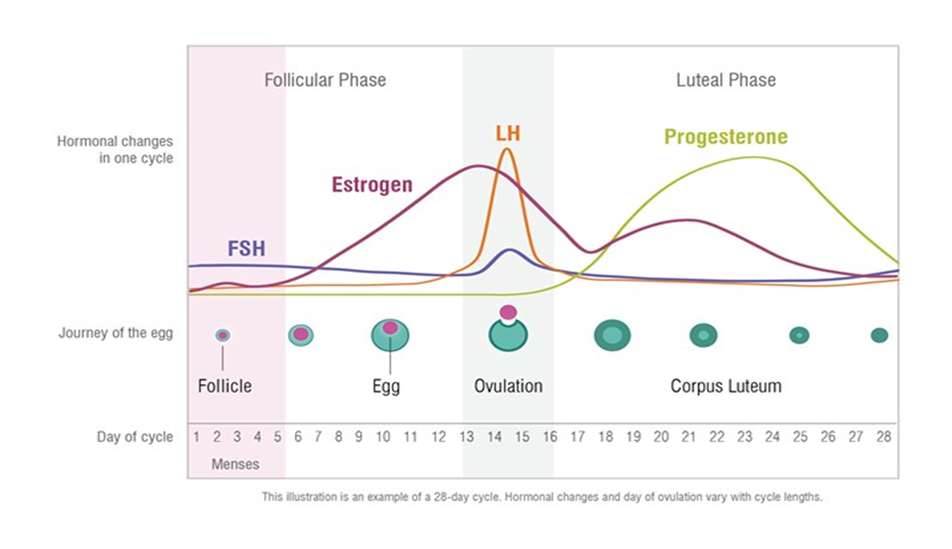 Follicular Phase

Luteal Phase

Hormonal changes in one cycle

LH

Progesterone

Estrogen

FSH

Journey of the egg

Follicle

Egg

Ovulation

Corpus Luteum

Day of cycle 1 2 3 4 5 6 7 8 9 10 11 12 13 14 15 16 17 18 19 20 21 22 23 24 25 26 27 28

Menses

This illustration is an example of a 28-day cycle. Hormonal changes and day of ovulation vary with cycle lengths.